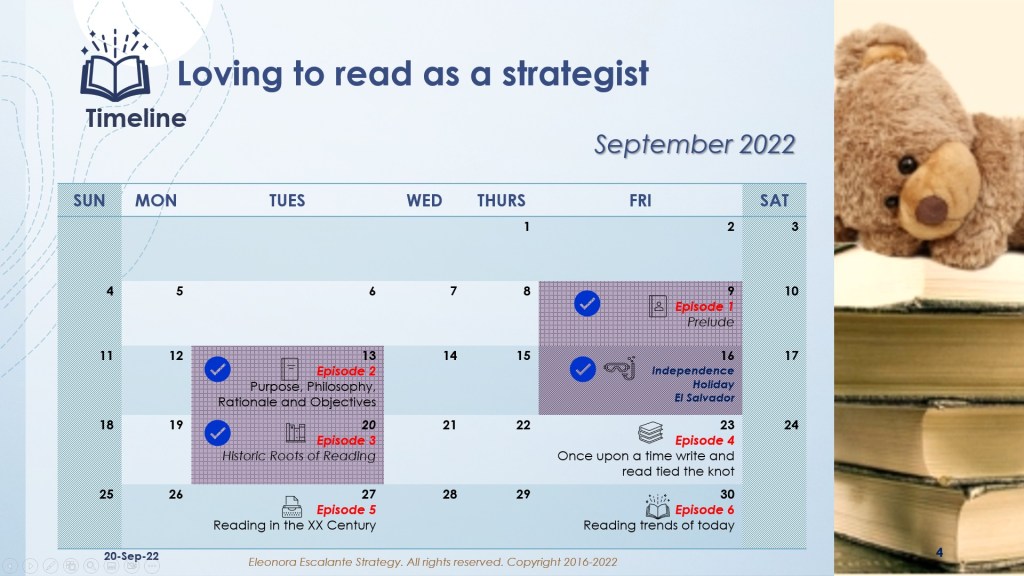 Loving to read as a strategist

Timeline

September 2022

| SUN | MON | TUES | WED | THURS | FRI | SAT |
|---|---|---|---|---|---|---|
| | | | | 1 | 2 | 3 |
| 4 | 5 | 6 | 7 | 8 | 9 Episode 1 Prelude | 10 |
| 11 | 12 | 13 Episode 2 Purpose, Philosophy, Rationale and Objectives | 14 | 15 | 16 Independence Holiday El Salvador | 17 |
| 18 | 19 | 20 Episode 3 Historic Roots of Reading | 21 | 22 | 23 Episode 4 Once upon a time write and read tied the knot | 24 |
| 25 | 26 | 27 Episode 5 Reading in the XX Century | 28 | 29 | 30 Episode 6 Reading trends of today | |

20-Sep-22

Eleonora Escalante Strategy. All rights reserved. Copyright 2016-2022

4